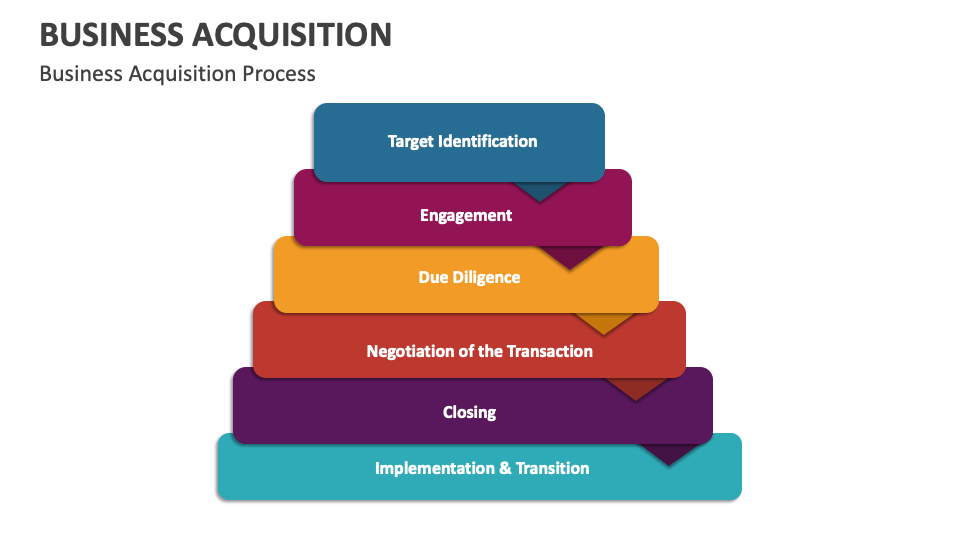 BUSINESS ACQUISITION
Business Acquisition Process

Target Identification

Engagement

Due Diligence

Negotiation of the Transaction

Closing

Implementation & Transition